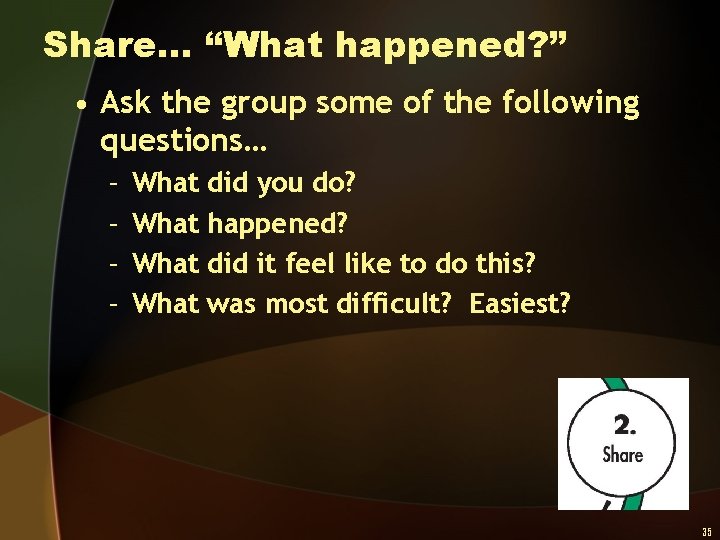 Share… “What happened?”

• Ask the group some of the following questions…
  – What did you do?
  – What happened?
  – What did it feel like to do this?
  – What was most difficult? Easiest?

2.
Share

35